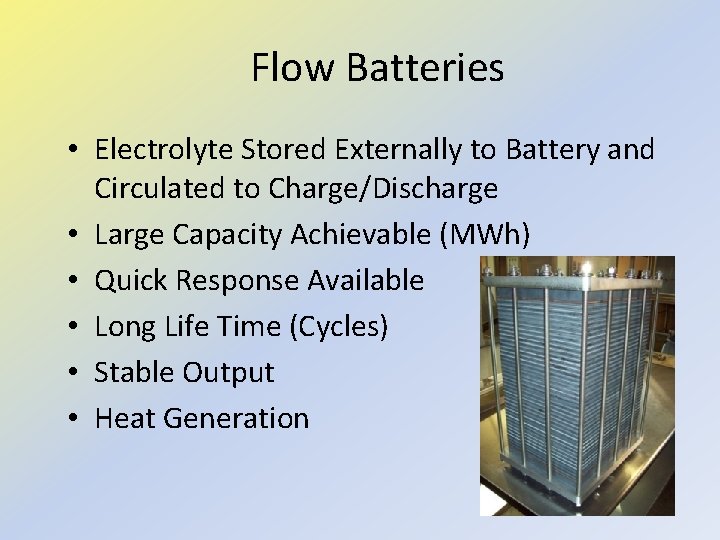 Flow Batteries

• Electrolyte Stored Externally to Battery and Circulated to Charge/Discharge
• Large Capacity Achievable (MWh)
• Quick Response Available
• Long Life Time (Cycles)
• Stable Output
• Heat Generation